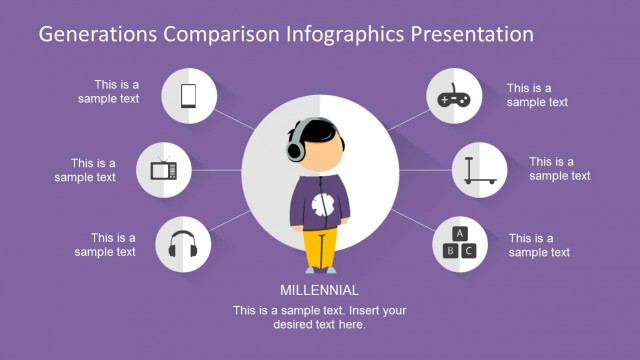 Generations Comparison Infographics Presentation

This is a sample text

This is a sample text

This is a sample text

This is a sample text

This is a sample text

A
B C

This is a sample text

MILLENNIAL

This is a sample text. Insert your desired text here.